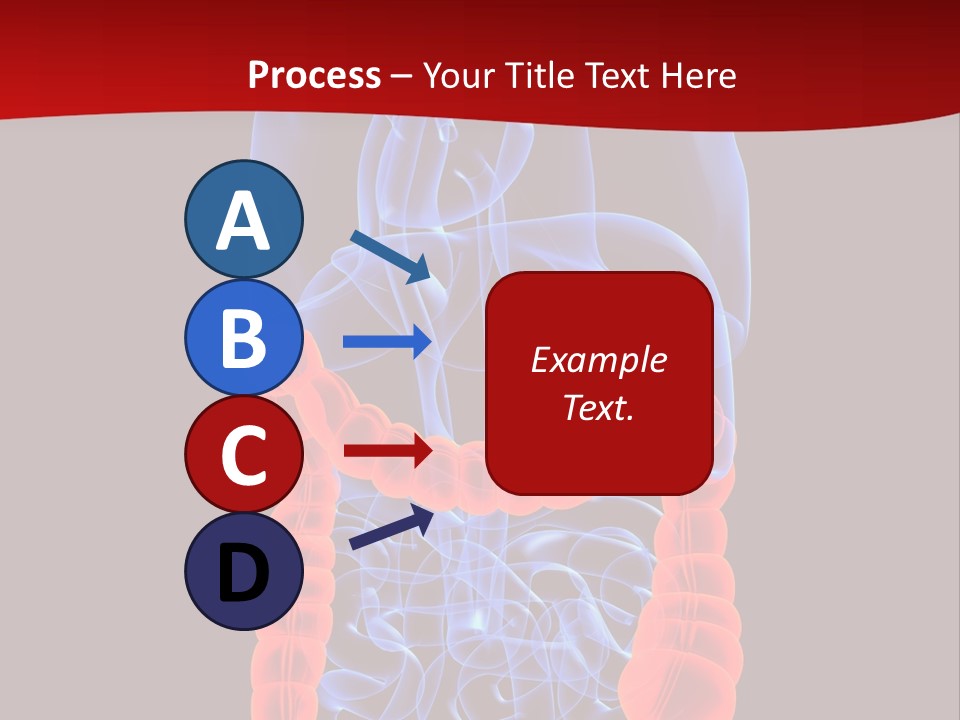 Process – Your Title Text Here

A

B

C

D

Example Text.